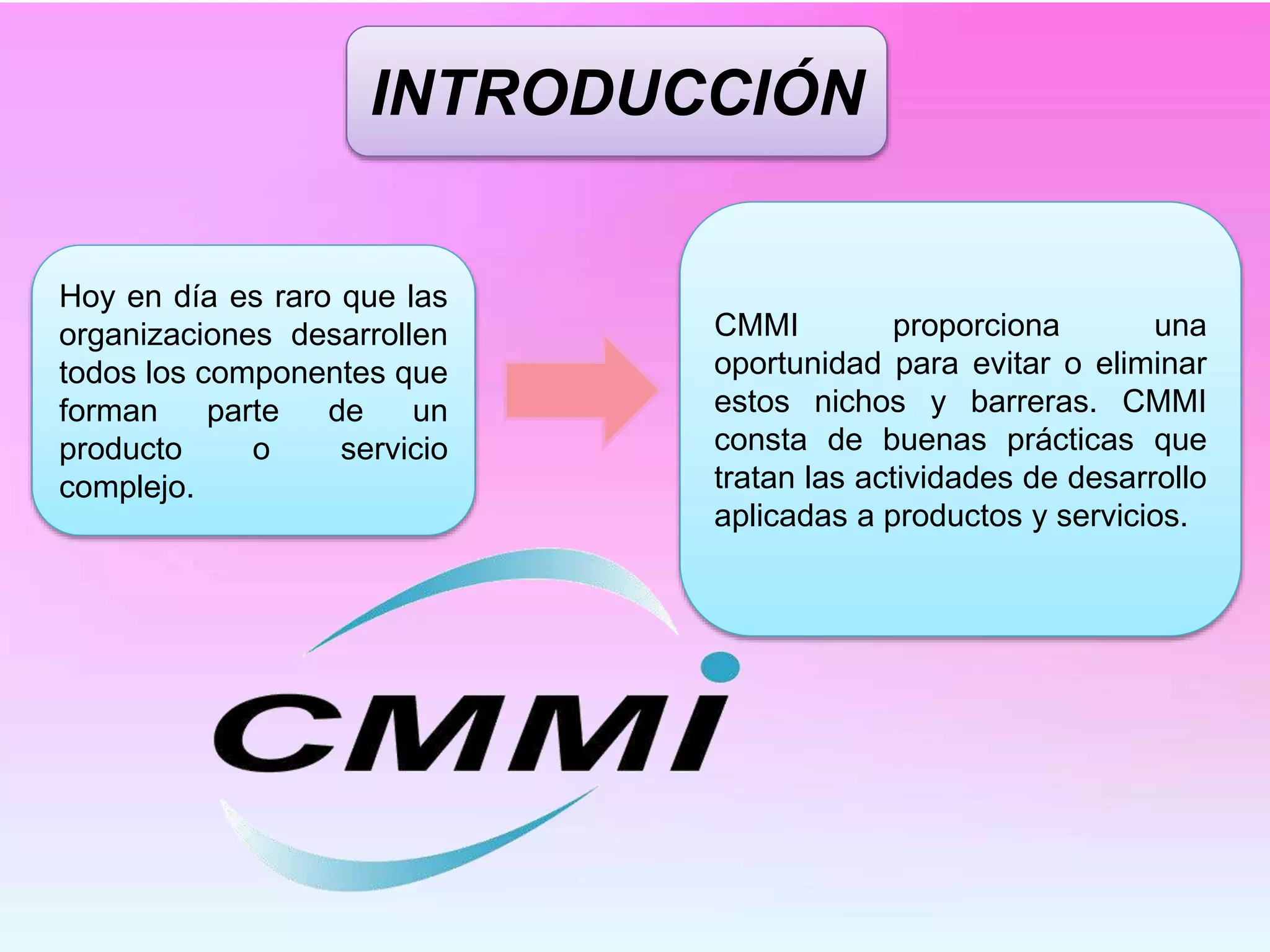 INTRODUCCIÓN

Hoy en día es raro que las organizaciones desarrollen todos los componentes que forman parte de un producto o servicio complejo.

CMMI proporciona una oportunidad para evitar o eliminar estos nichos y barreras. CMMI consta de buenas prácticas que tratan las actividades de desarrollo aplicadas a productos y servicios.

CMMI